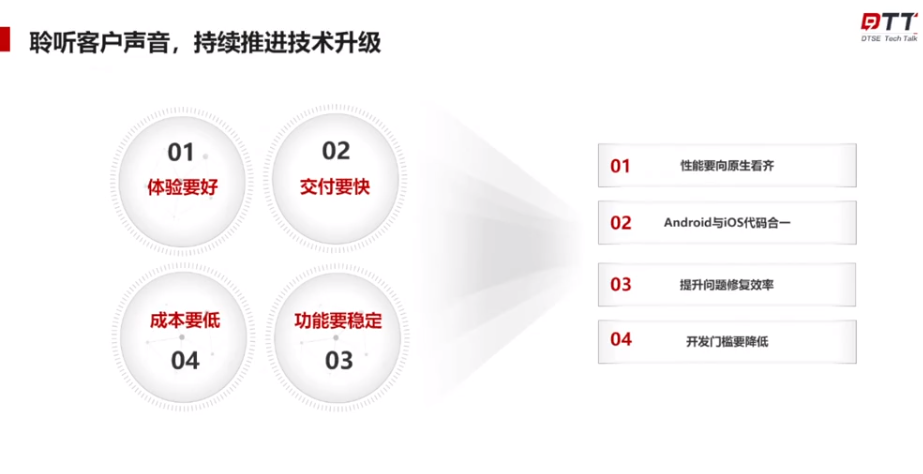 聆听客户声音，持续推进技术升级

DTT
DTSE Tech Talk

01
体验要好

02
交付要快

成本要低
04

功能要稳定
03

01 性能要向原生看齐

02 Android与iOS代码合一

03 提升问题修复效率

04 开发门槛要降低